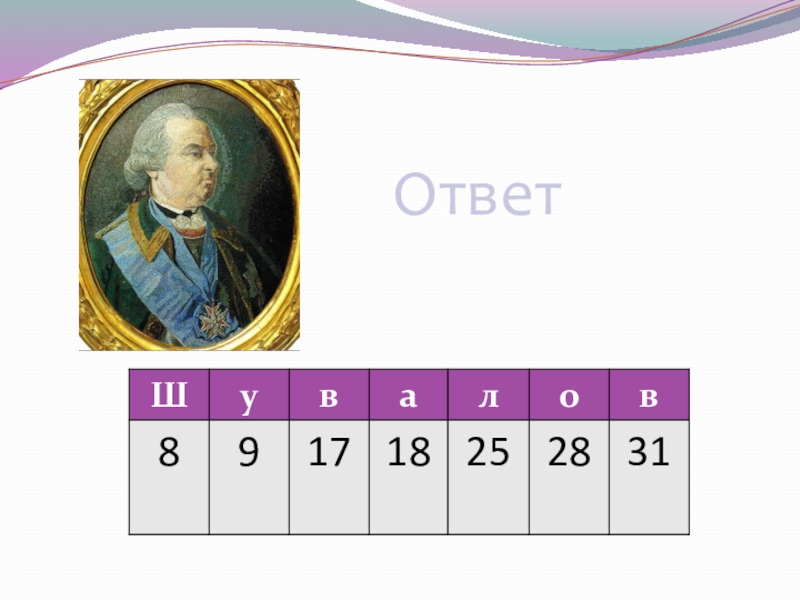 Ответ

| Ш | у | в | а | л | о | в |
|---|---|---|---|---|---|---|
| 8 | 9 | 17 | 18 | 25 | 28 | 31 |